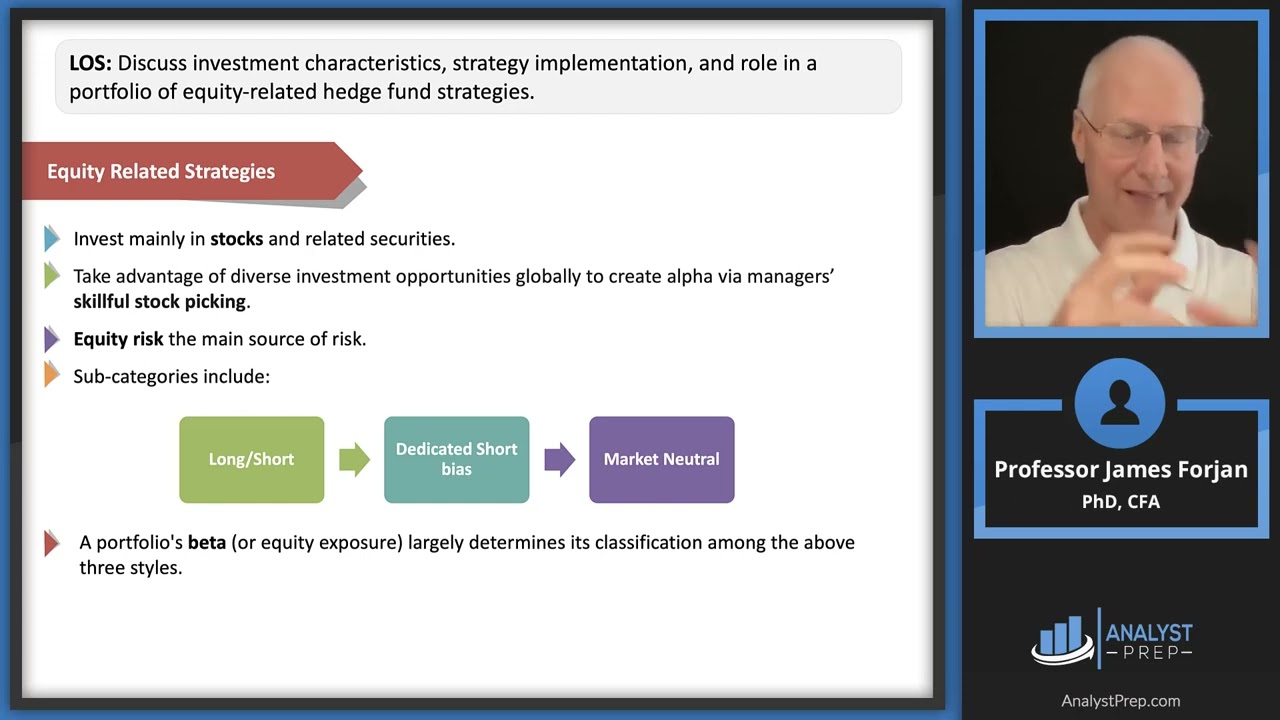 LOS: Discuss investment characteristics, strategy implementation, and role in a portfolio of equity-related hedge fund strategies.

Equity Related Strategies

Invest mainly in stocks and related securities.

Take advantage of diverse investment opportunities globally to create alpha via managers' skillful stock picking.

Equity risk the main source of risk.

Sub-categories include:

Long/Short

Dedicated Short bias

Market Neutral

A portfolio's beta (or equity exposure) largely determines its classification among the above three styles.

Professor James Forjan
PhD, CFA

ANALYST
PREP

AnalystPrep.com